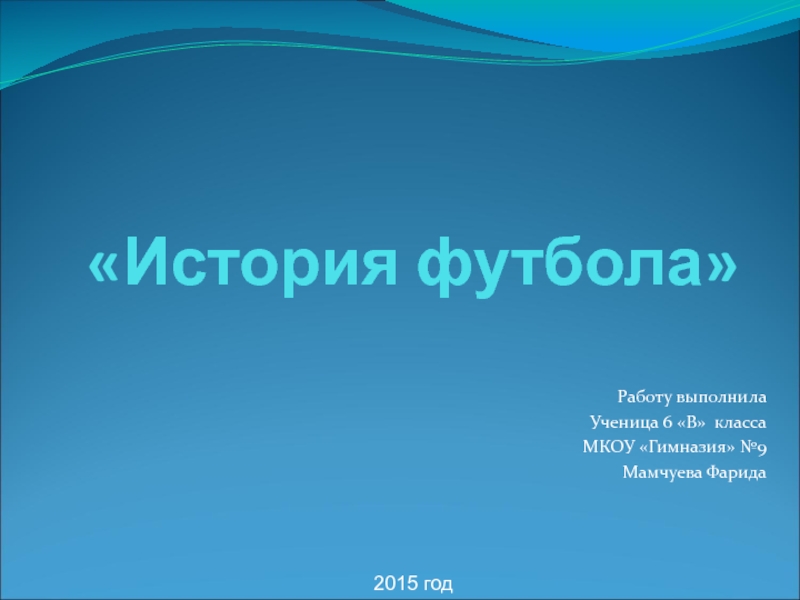 «История футбола»

Работу выполнила
Ученица 6 «В» класса
МКОУ «Гимназия» №9
Мамчуева Фарида

2015 год